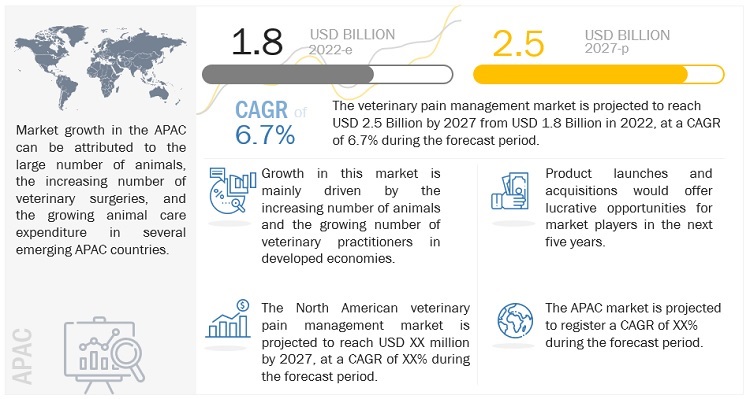 Market growth in the APAC can be attributed to the large number of animals, the increasing number of veterinary surgeries, and the growing animal care expenditure in several emerging APAC countries.

APAC

1.8 USD BILLION 2022-e

2.5 USD BILLION 2027-p

CAGR of 6.7%

The veterinary pain management market is projected to reach USD 2.5 Billion by 2027 from USD 1.8 Billion in 2022, at a CAGR of 6.7% during the forecast period.

Growth in this market is mainly driven by the increasing number of animals and the growing number of veterinary practitioners in developed economies.

Product launches and acquisitions would offer lucrative opportunities for market players in the next five years.

The North American veterinary pain management market is projected to reach USD XX million by 2027, at a CAGR of XX% during the forecast period.

The APAC market is projected to register a CAGR of XX% during the forecast period.